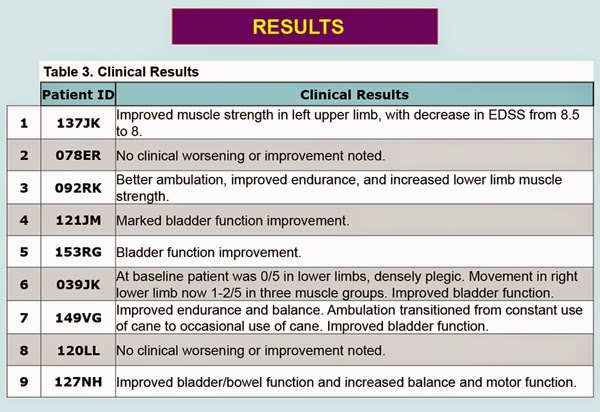 RESULTS

Table 3. Clinical Results

| | Patient ID | Clinical Results |
|---|---|---|
| 1 | 137JK | Improved muscle strength in left upper limb, with decrease in EDSS from 8.5 to 8. |
| 2 | 078ER | No clinical worsening or improvement noted. |
| 3 | 092RK | Better ambulation, improved endurance, and increased lower limb muscle strength. |
| 4 | 121JM | Marked bladder function improvement. |
| 5 | 153RG | Bladder function improvement. |
| 6 | 039JK | At baseline patient was 0/5 in lower limbs, densely plegic. Movement in right lower limb now 1-2/5 in three muscle groups. Improved bladder function. |
| 7 | 149VG | Improved endurance and balance. Ambulation transitioned from constant use of cane to occasional use of cane. Improved bladder function. |
| 8 | 120LL | No clinical worsening or improvement noted. |
| 9 | 127NH | Improved bladder/bowel function and increased balance and motor function. |